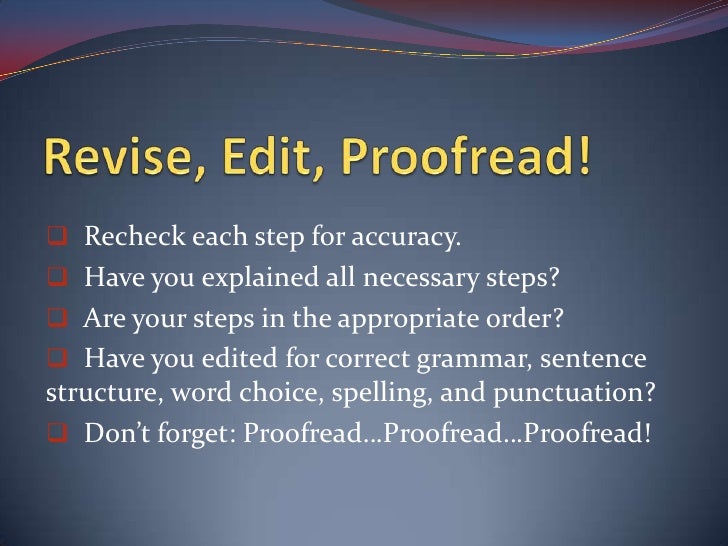 Revise, Edit, Proofread!

❑ Recheck each step for accuracy.

❑ Have you explained all necessary steps?

❑ Are your steps in the appropriate order?

❑ Have you edited for correct grammar, sentence structure, word choice, spelling, and punctuation?

❑ Don't forget: Proofread…Proofread…Proofread!